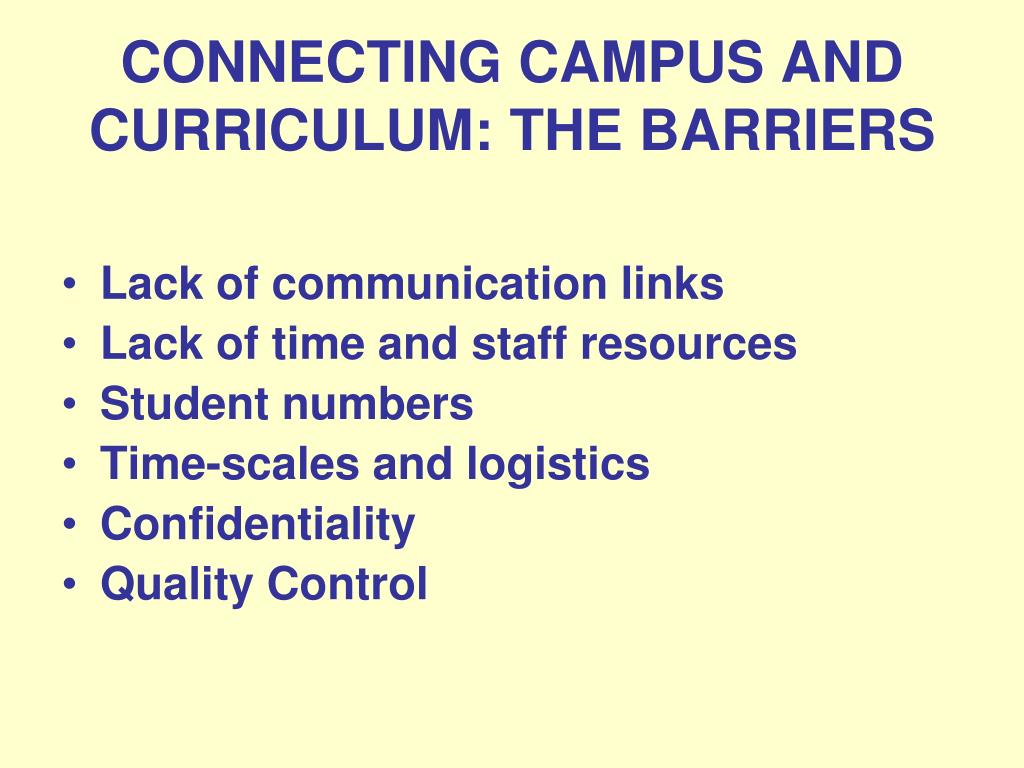 CONNECTING CAMPUS AND CURRICULUM: THE BARRIERS

• Lack of communication links
• Lack of time and staff resources
• Student numbers
• Time-scales and logistics
• Confidentiality
• Quality Control